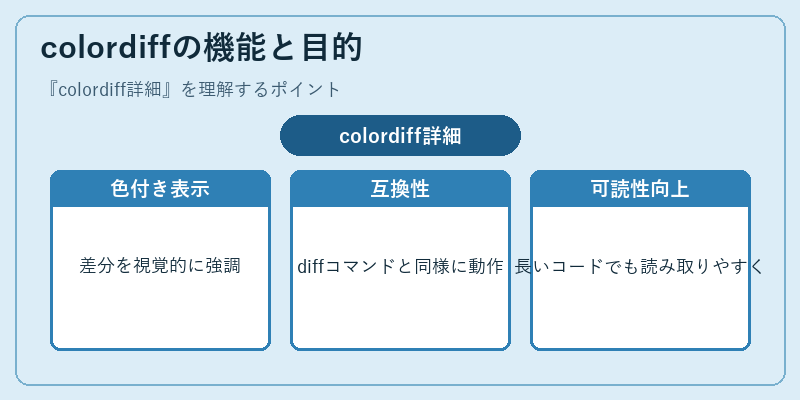 colordiffの機能と目的

『colordiff詳細』を理解するポイント

colordiff詳細

色付き表示

差分を視覚的に強調

互換性

diffコマンドと同様に動作

可読性向上

長いコードでも読み取りやすく